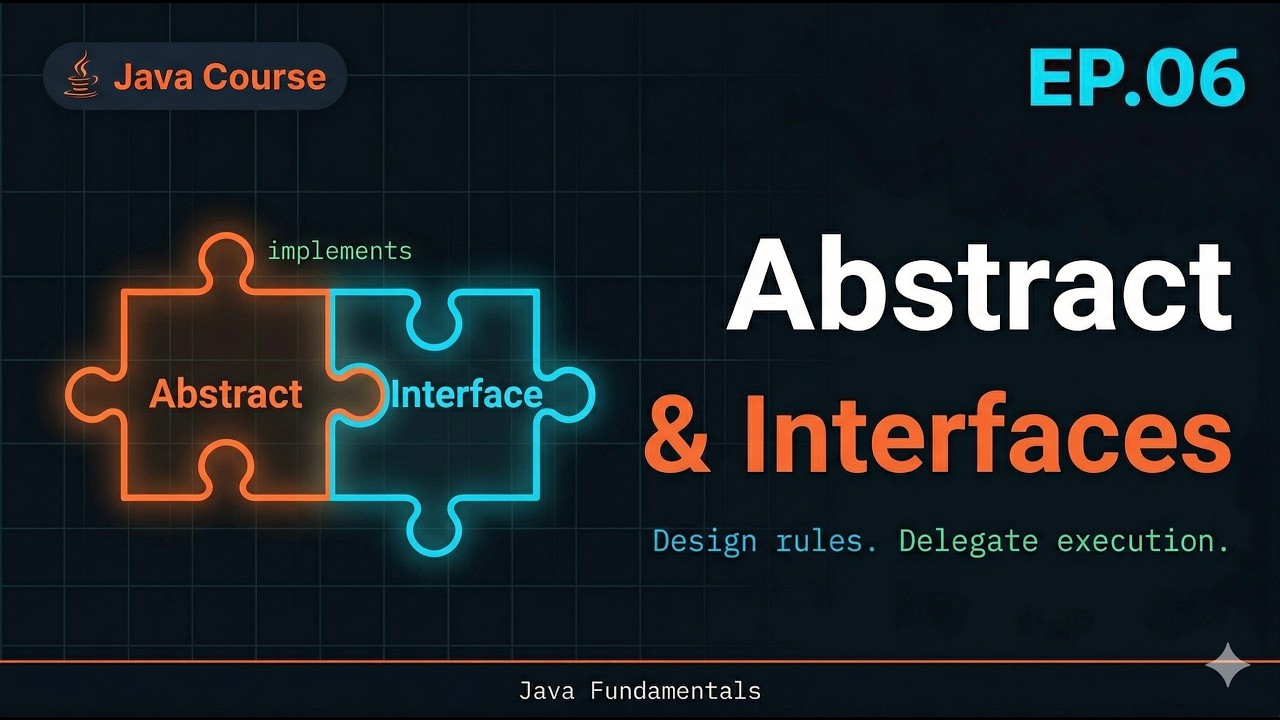 Java Course

EP.06

implements

Abstract

Interface

Abstract
& Interfaces

Design rules. Delegate execution.

Java Fundamentals